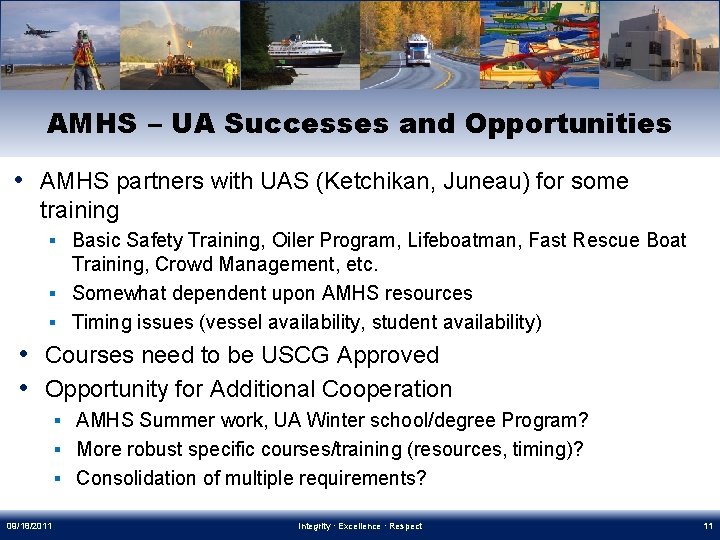 AMHS – UA Successes and Opportunities

• AMHS partners with UAS (Ketchikan, Juneau) for some training
  ▪ Basic Safety Training, Oiler Program, Lifeboatman, Fast Rescue Boat Training, Crowd Management, etc.
  ▪ Somewhat dependent upon AMHS resources
  ▪ Timing issues (vessel availability, student availability)
• Courses need to be USCG Approved
• Opportunity for Additional Cooperation
  ▪ AMHS Summer work, UA Winter school/degree Program?
  ▪ More robust specific courses/training (resources, timing)?
  ▪ Consolidation of multiple requirements?

09/18/2011 Integrity · Excellence · Respect 11